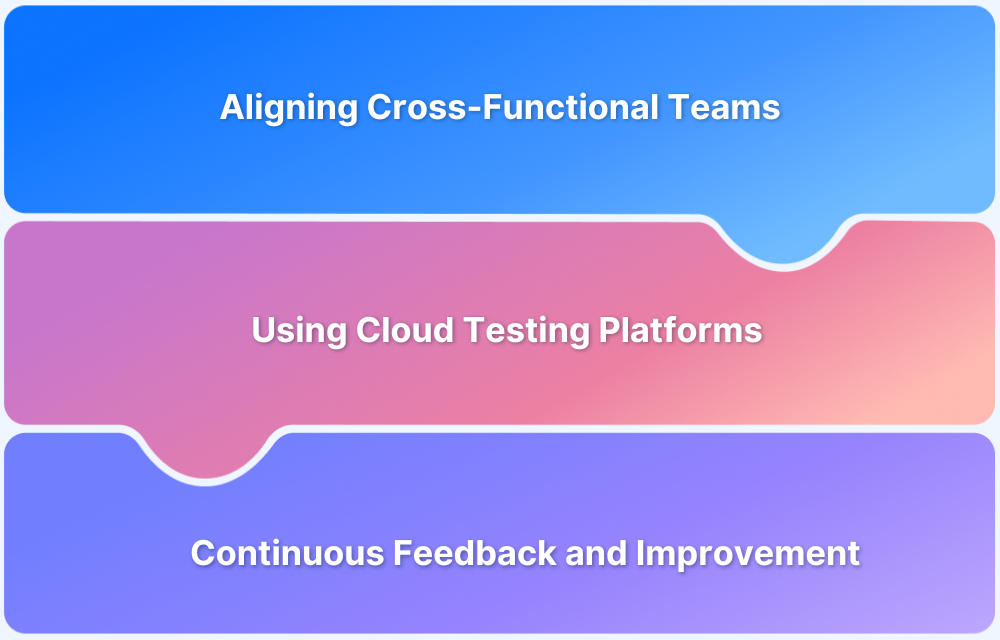 Aligning Cross-Functional Teams

Using Cloud Testing Platforms

Continuous Feedback and Improvement